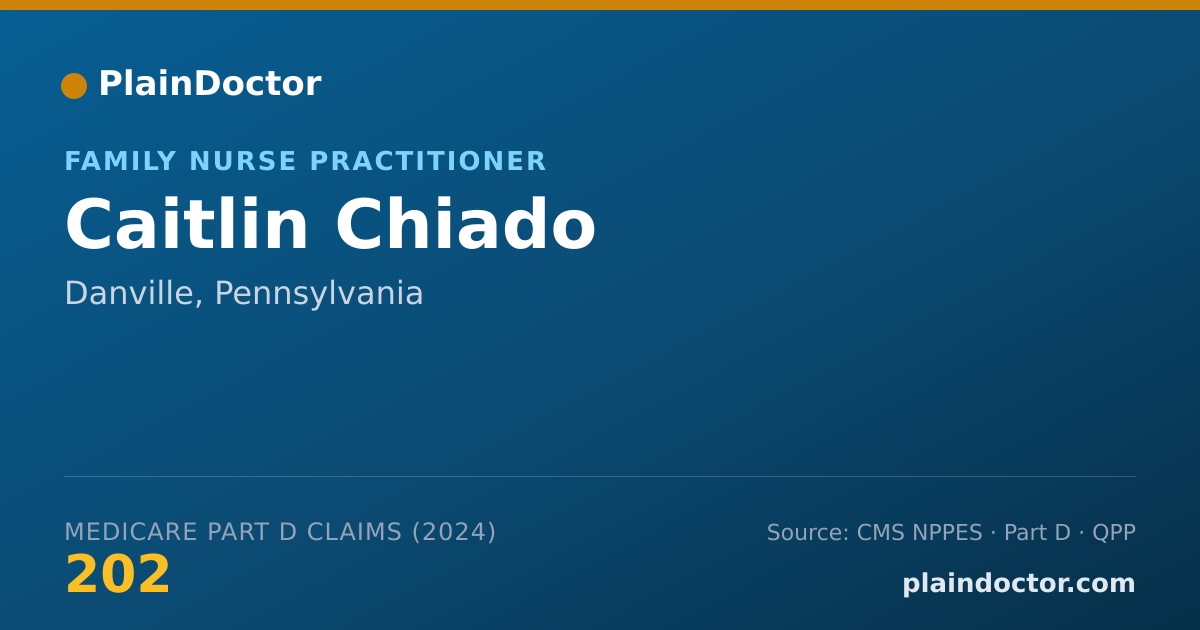 PlainDoctor

FAMILY NURSE PRACTITIONER

Caitlin Chiado

Danville, Pennsylvania

MEDICARE PART D CLAIMS (2024)

202

Source: CMS NPPES · Part D · QPP

plaindoctor.com